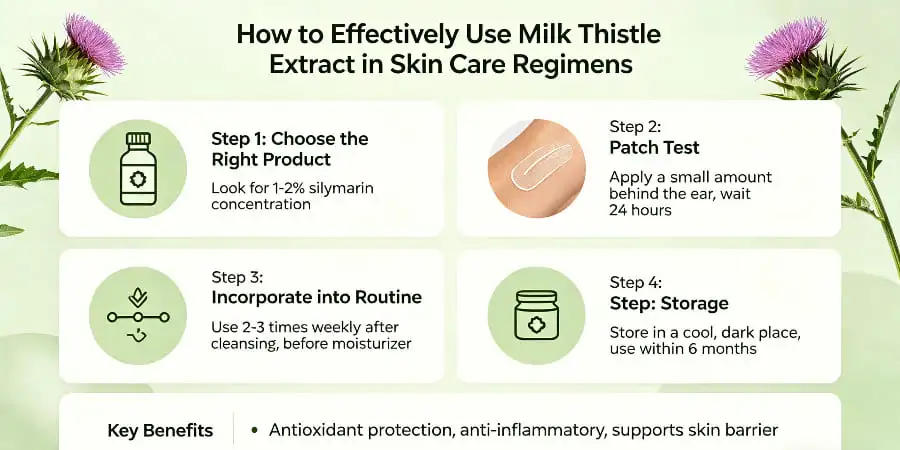 How to Effectively Use Milk Thistle Extract in Skin Care Regimens

Step 1: Choose the Right Product

Look for 1-2% silymarin concentration

Step 2:
Patch Test

Apply a small amount behind the ear, wait 24 hours

Step 3:
Incorporate into Routine

Use 2-3 times weekly after cleansing, before moisturizer

Step 4:
Step: Storage

Store in a cool, dark place, use within 6 months

Key Benefits

• Antioxidant protection, anti-inflammatory, supports skin barrier